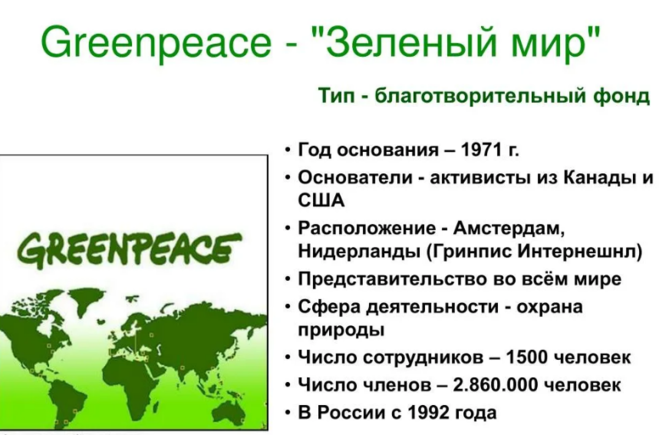 Greenpeace - "Зеленый мир"

Тип - благотворительный фонд

GREENPEACE

• Год основания – 1971 г.
• Основатели - активисты из Канады и США
• Расположение - Амстердам, Нидерланды (Гринпис Интернешнл)
• Представительство во всём мире
• Сфера деятельности - охрана природы
• Число сотрудников – 1500 человек
• Число членов – 2.860.000 человек
• В России с 1992 года